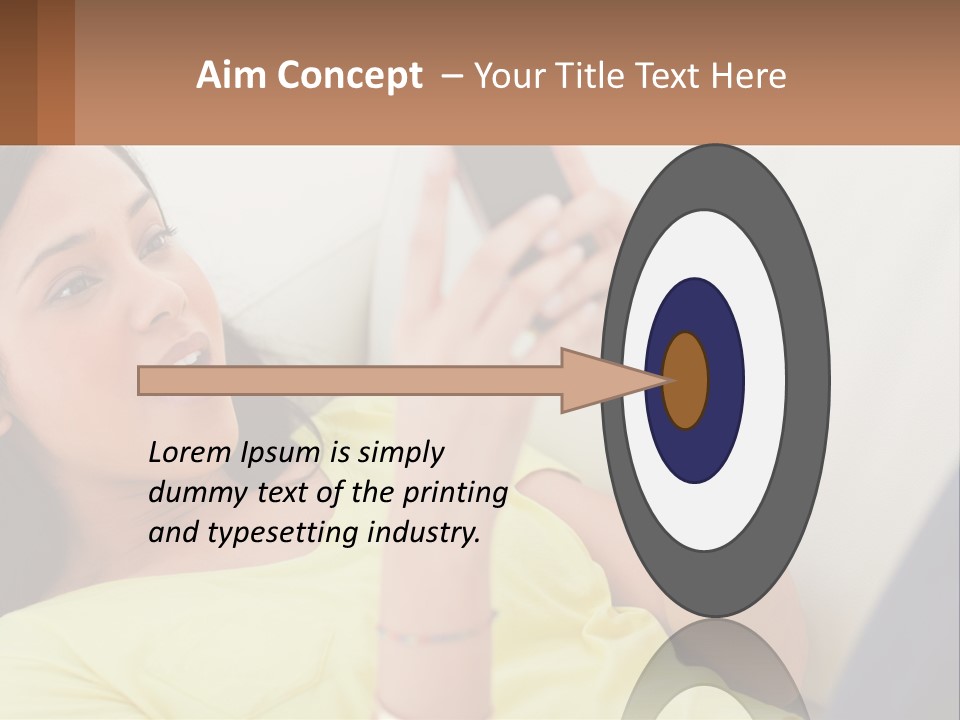 Aim Concept – Your Title Text Here

Lorem Ipsum is simply dummy text of the printing and typesetting industry.